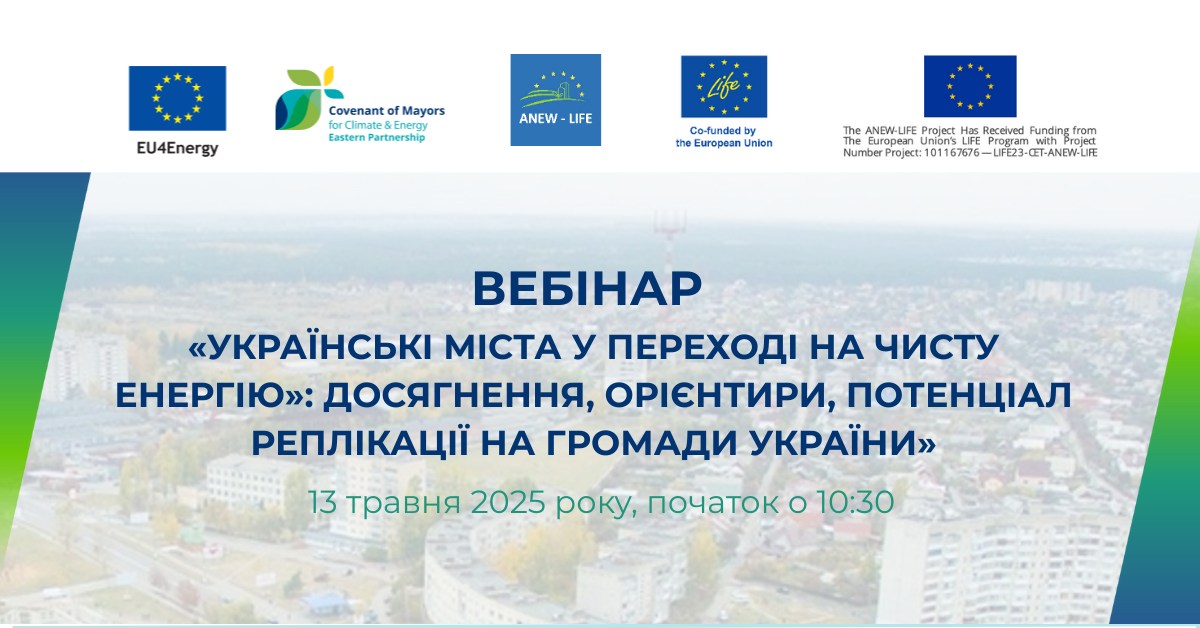 EU4Energy

Covenant of Mayors
for Climate & Energy
Eastern Partnership

ANEW - LIFE

Life

Co-funded by
the European Union

The ANEW-LIFE Project Has Received Funding from The European Union's LIFE Program with Project Number Project: 101167676 — LIFE23-CET-ANEW-LIFE

ВЕБІНАР

«УКРАЇНСЬКІ МІСТА У ПЕРЕХОДІ НА ЧИСТУ ЕНЕРГІЮ»: ДОСЯГНЕННЯ, ОРІЄНТИРИ, ПОТЕНЦІАЛ РЕПЛІКАЦІЇ НА ГРОМАДИ УКРАЇНИ»

13 травня 2025 року, початок о 10:30